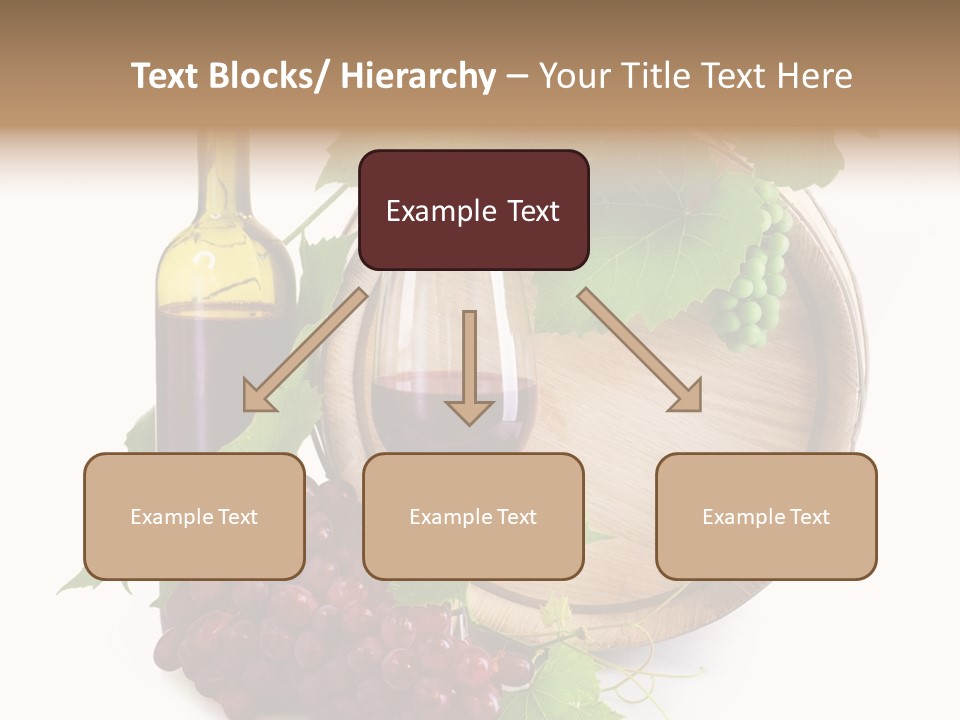 Text Blocks/ Hierarchy – Your Title Text Here

Example Text

Example Text

Example Text

Example Text